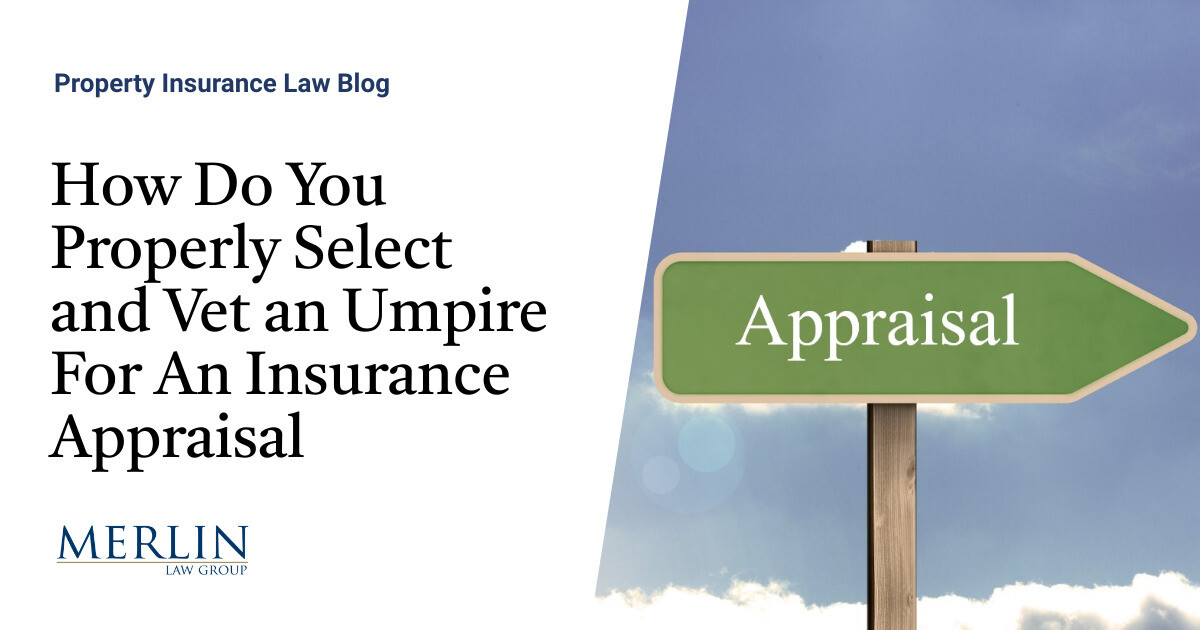 Property Insurance Law Blog

How Do You Properly Select and Vet an Umpire For An Insurance Appraisal

MERLIN
LAW GROUP

Appraisal